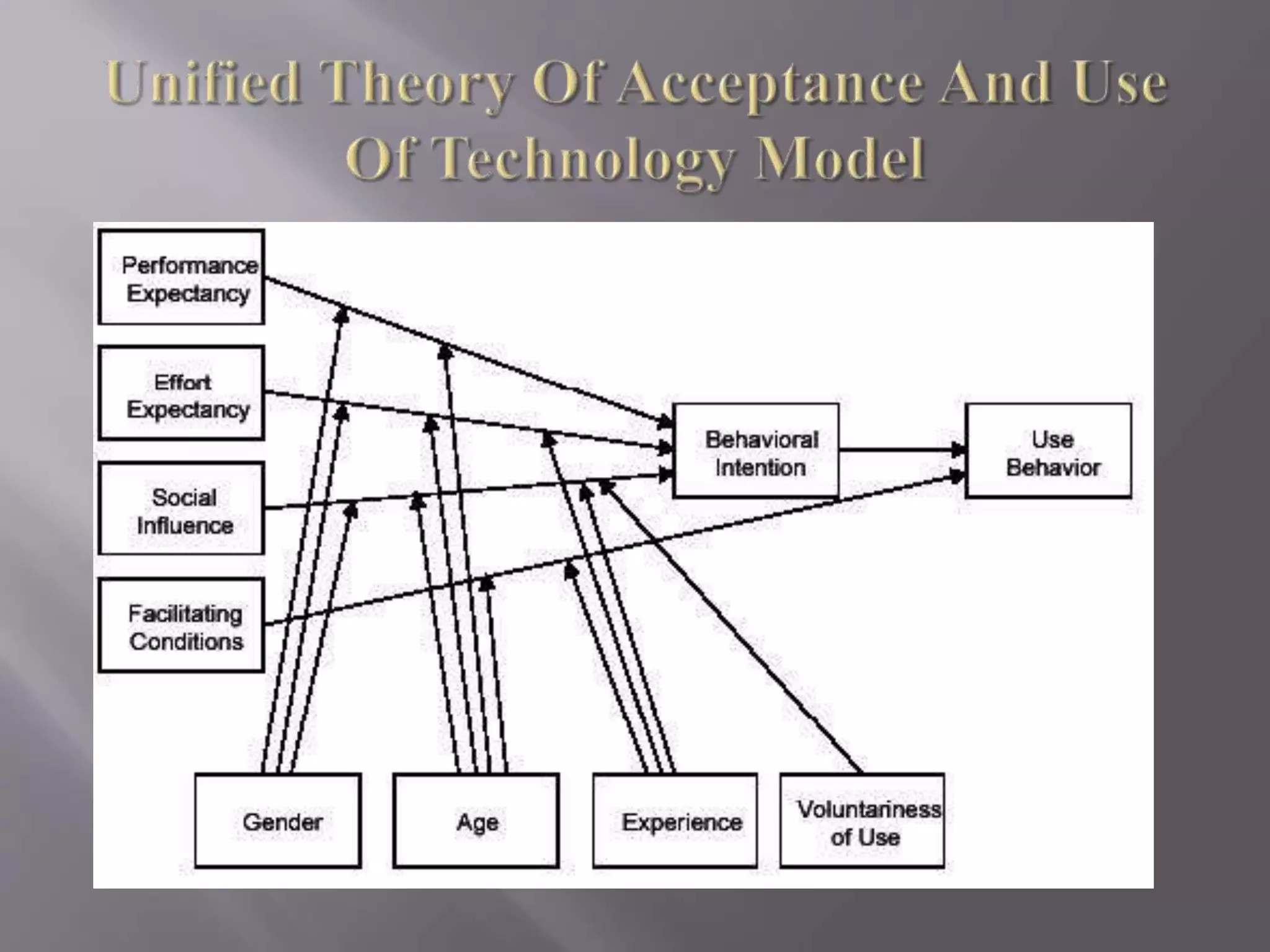 Unified Theory Of Acceptance And Use Of Technology Model

Performance Expectancy

Effort Expectancy

Social Influence

Facilitating Conditions

Behavioral Intention

Use Behavior

Gender

Age

Experience

Voluntariness of Use